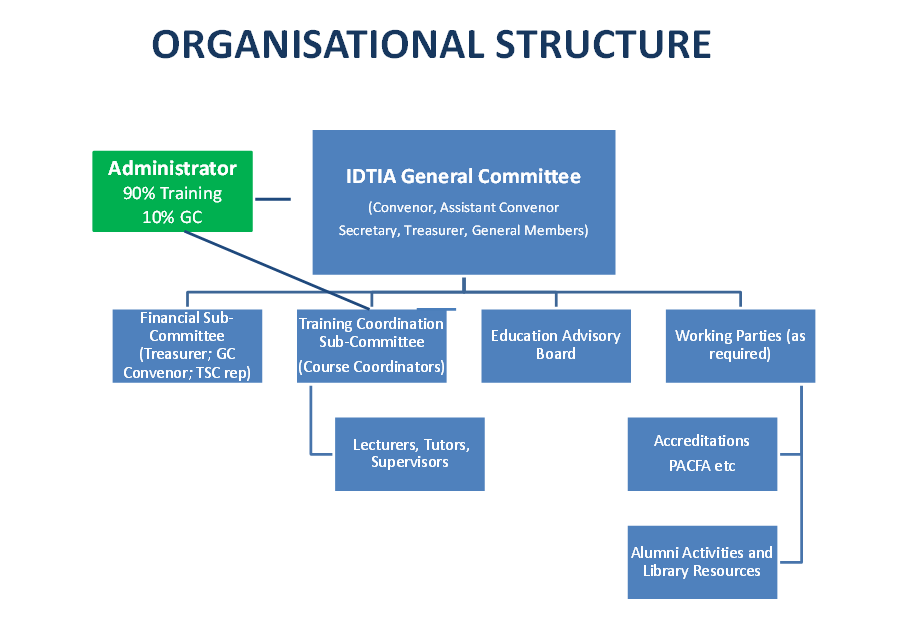 ORGANISATIONAL STRUCTURE

Administrator
90% Training
10% GC

IDTIA General Committee
(Convenor, Assistant Convenor Secretary, Treasurer, General Members)

Financial Sub-Committee
(Treasurer; GC Convenor; TSC rep)

Training Coordination Sub-Committee
(Course Coordinators)

Education Advisory Board

Working Parties (as required)

Lecturers, Tutors, Supervisors

Accreditations
PACFA etc

Alumni Activities and Library Resources